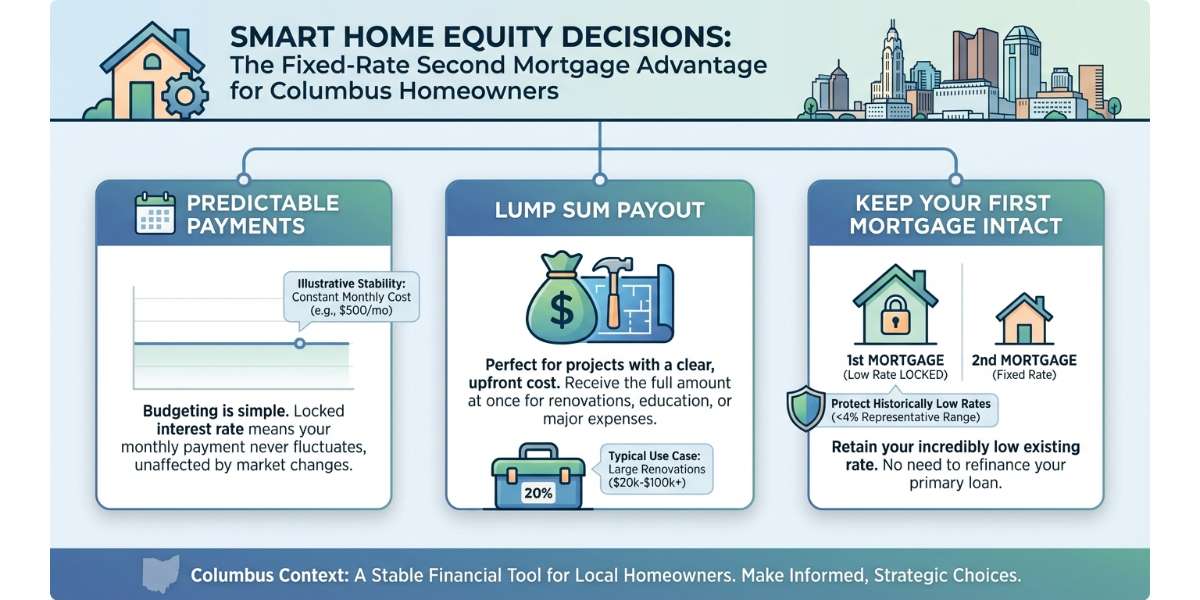 SMART HOME EQUITY DECISIONS:
The Fixed-Rate Second Mortgage Advantage for Columbus Homeowners

PREDICTABLE PAYMENTS

Illustrative Stability: Constant Monthly Cost (e.g., $500/mo)

Budgeting is simple. Locked interest rate means your monthly payment never fluctuates, unaffected by market changes.

LUMP SUM PAYOUT

$

Perfect for projects with a clear, upfront cost. Receive the full amount at once for renovations, education, or major expenses.

20%

Typical Use Case: Large Renovations ($20k-$100k+)

KEEP YOUR FIRST MORTGAGE INTACT

1st MORTGAGE (Low Rate LOCKED)

2nd MORTGAGE (Fixed Rate)

Protect Historically Low Rates (<4% Representative Range)

Retain your incredibly low existing rate. No need to refinance your primary loan.

Columbus Context: A Stable Financial Tool for Local Homeowners. Make Informed, Strategic Choices.